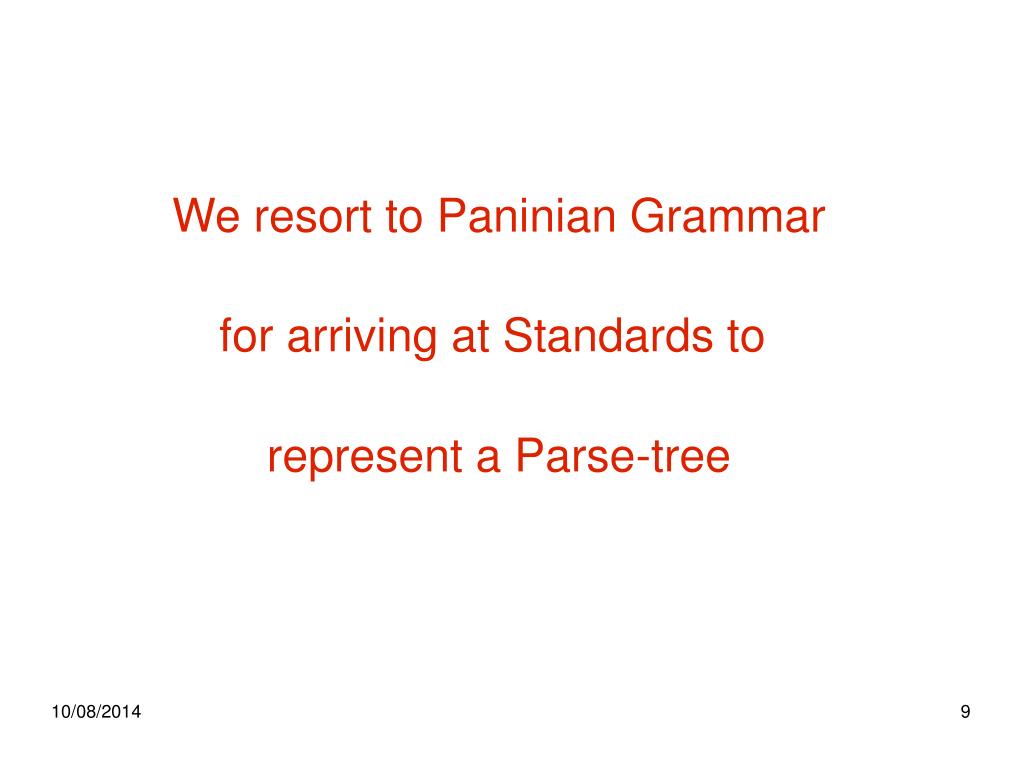 We resort to Paninian Grammar

for arriving at Standards to

represent a Parse-tree

10/08/2014

9